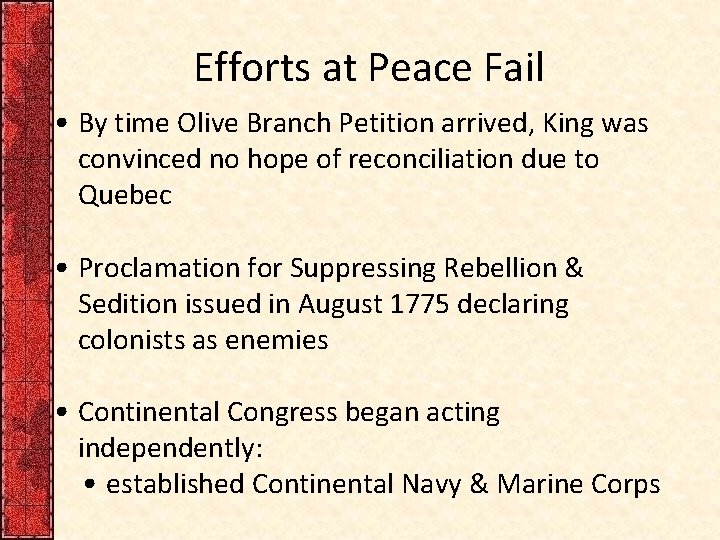 Efforts at Peace Fail

• By time Olive Branch Petition arrived, King was convinced no hope of reconciliation due to Quebec

• Proclamation for Suppressing Rebellion & Sedition issued in August 1775 declaring colonists as enemies

• Continental Congress began acting independently:
  • established Continental Navy & Marine Corps